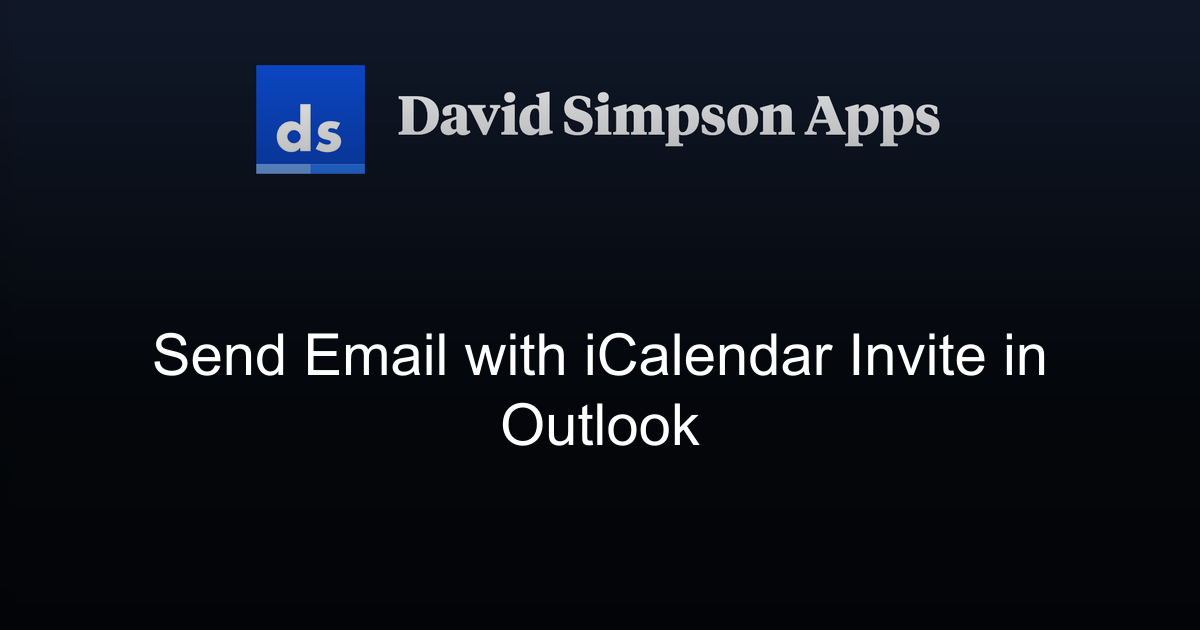 ds David Simpson Apps

Send Email with iCalendar Invite in Outlook